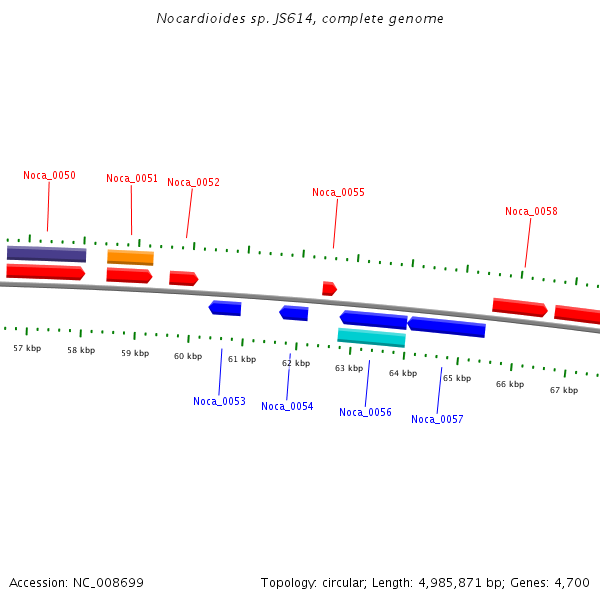 Nocardioides sp. JS614, complete genome

Noca_0050
Noca_0051
Noca_0052
Noca_0055
Noca_0058

57 kbp
58 kbp
59 kbp
60 kbp
61 kbp
62 kbp
63 kbp
64 kbp
65 kbp
66 kbp
67 kbp

Noca_0053
Noca_0054
Noca_0056
Noca_0057

Accession: NC_008699

Topology: circular; Length: 4,985,871 bp; Genes: 4,700